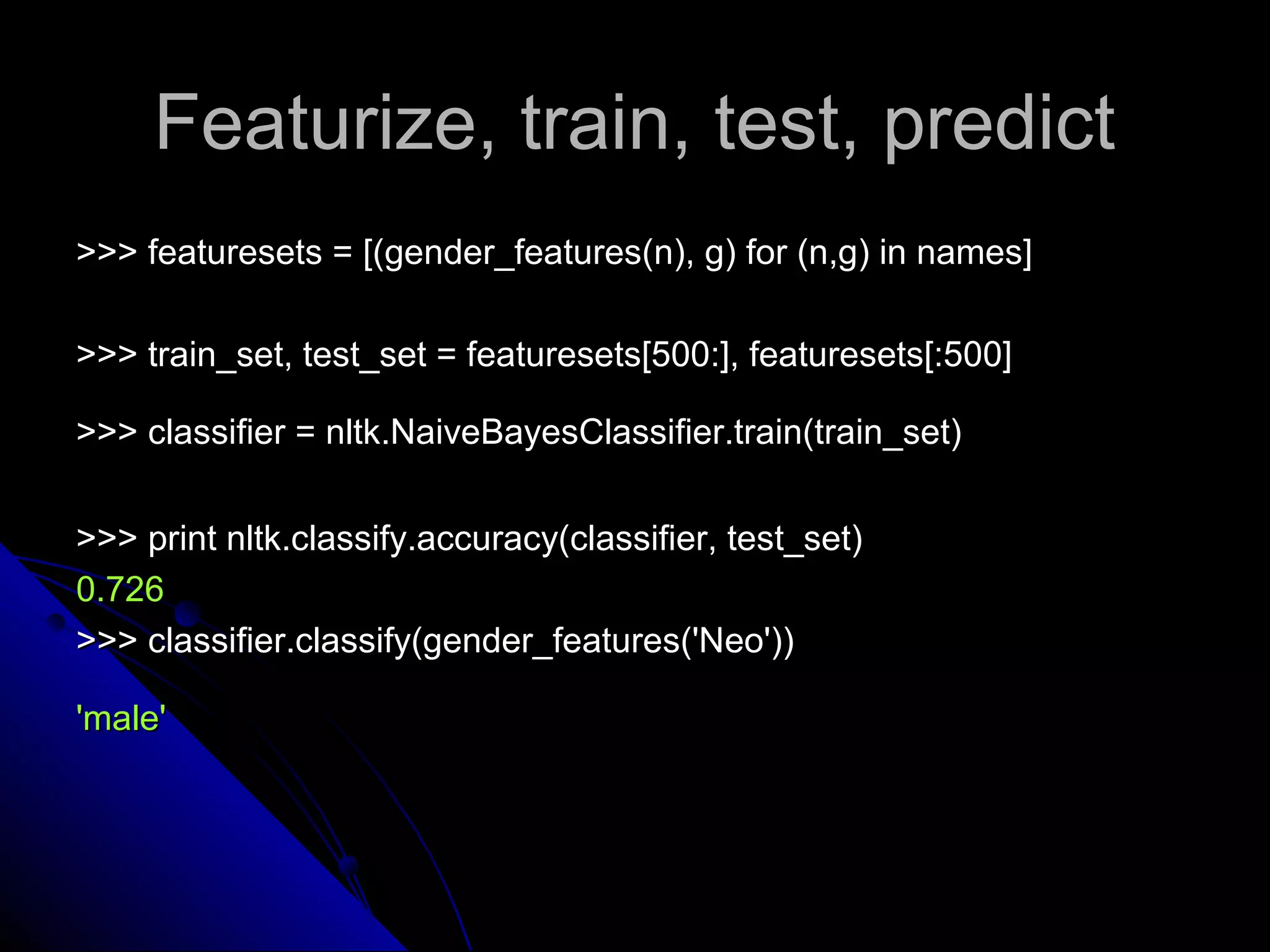 Featurize, train, test, predict

>>> featuresets = [(gender_features(n), g) for (n,g) in names]

>>> train_set, test_set = featuresets[500:], featuresets[:500]

>>> classifier = nltk.NaiveBayesClassifier.train(train_set)

>>> print nltk.classify.accuracy(classifier, test_set)
0.726
>>> classifier.classify(gender_features('Neo'))

'male'